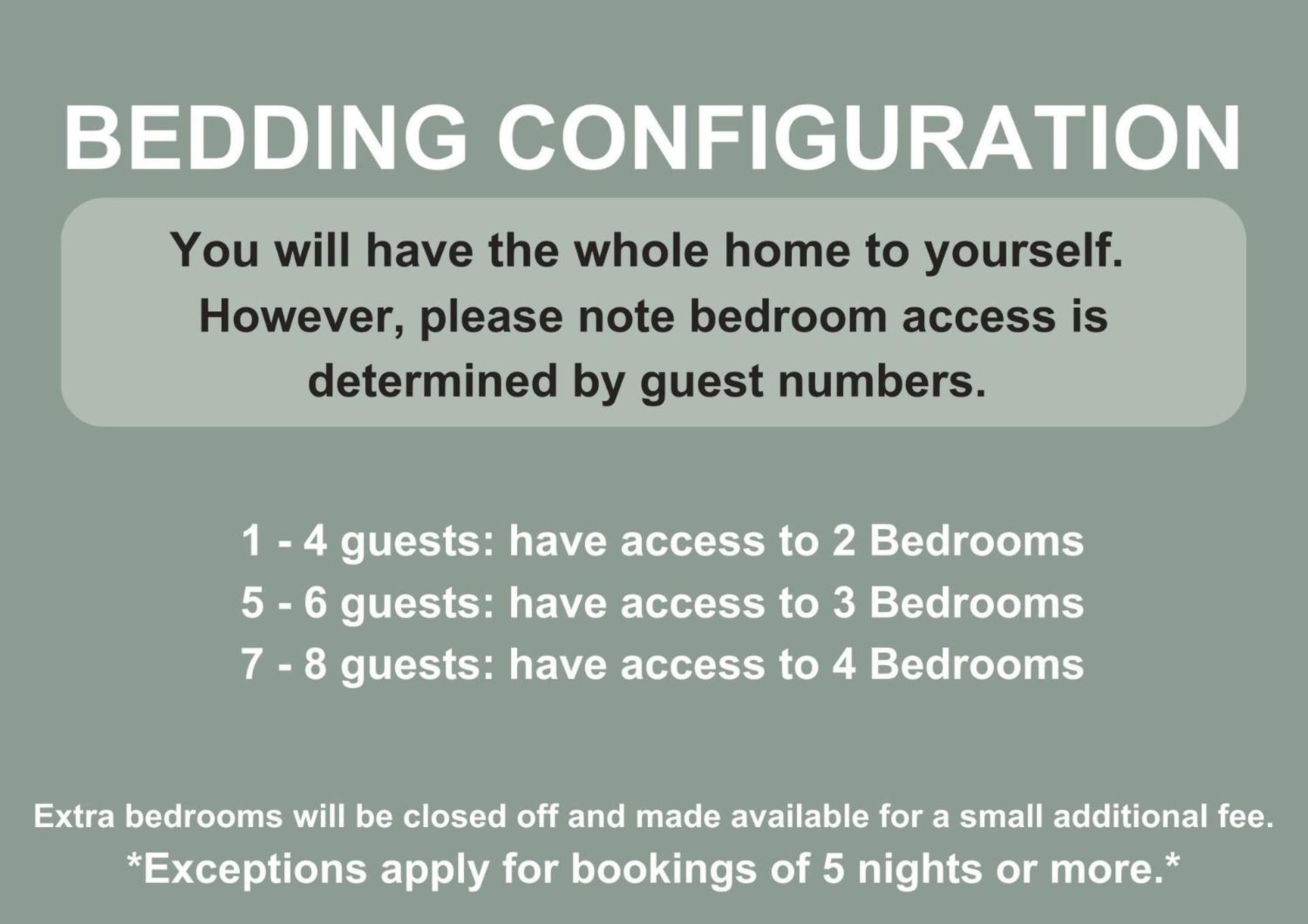 BEDDING CONFIGURATION

You will have the whole home to yourself. However, please note bedroom access is determined by guest numbers.

1 - 4 guests: have access to 2 Bedrooms
5 - 6 guests: have access to 3 Bedrooms
7 - 8 guests: have access to 4 Bedrooms

Extra bedrooms will be closed off and made available for a small additional fee.
*Exceptions apply for bookings of 5 nights or more.*